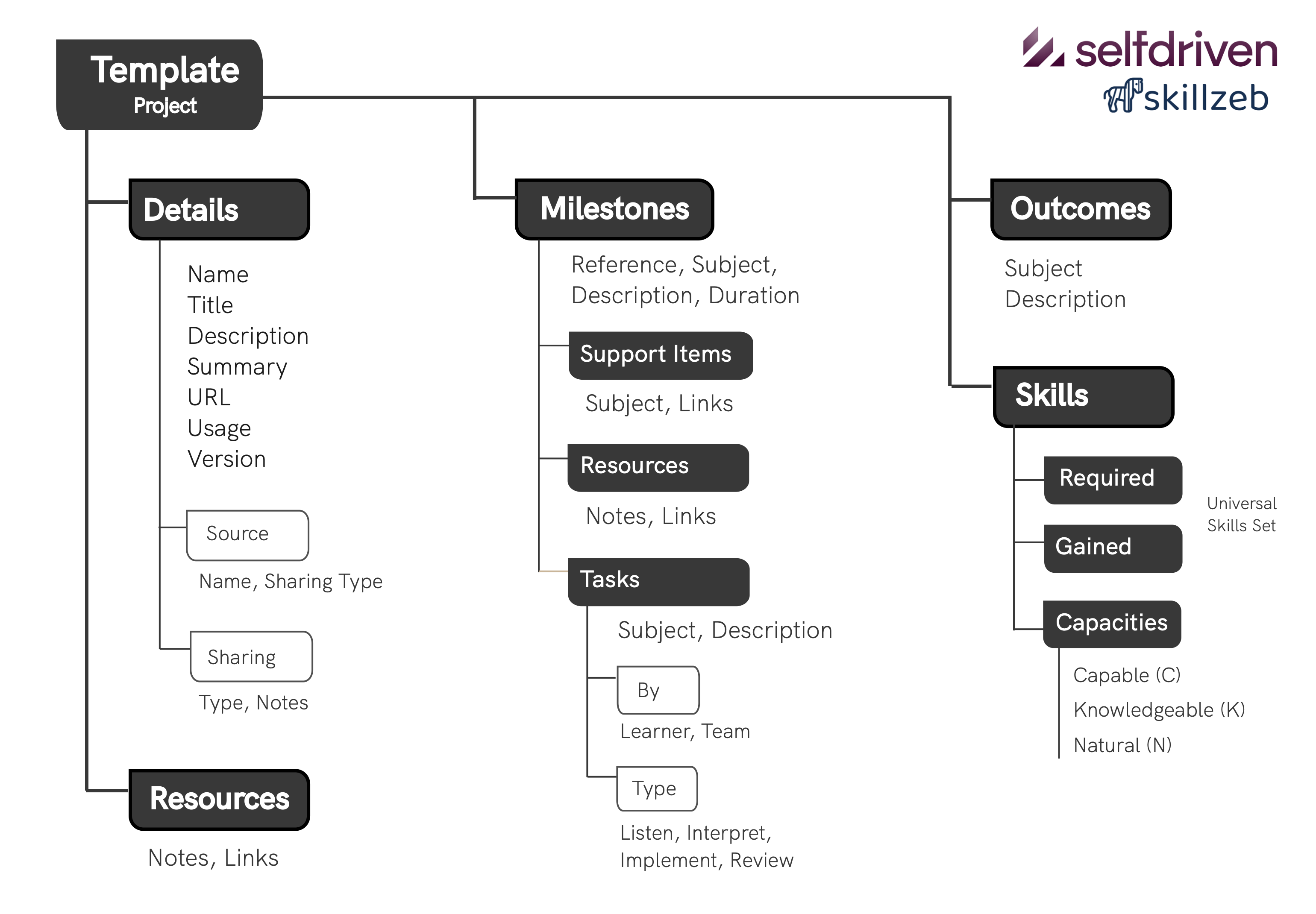 Template
Project

selfdriven
skillzeb

Details

Name
Title
Description
Summary
URL
Usage
Version

Source
Name, Sharing Type

Sharing
Type, Notes

Resources
Notes, Links

Milestones
Reference, Subject, Description, Duration

Support Items
Subject, Links

Resources
Notes, Links

Tasks
Subject, Description

By
Learner, Team

Type
Listen, Interpret, Implement, Review

Outcomes
Subject
Description

Skills

Required
Gained
Universal Skills Set

Capacities
Capable (C)
Knowledgeable (K)
Natural (N)